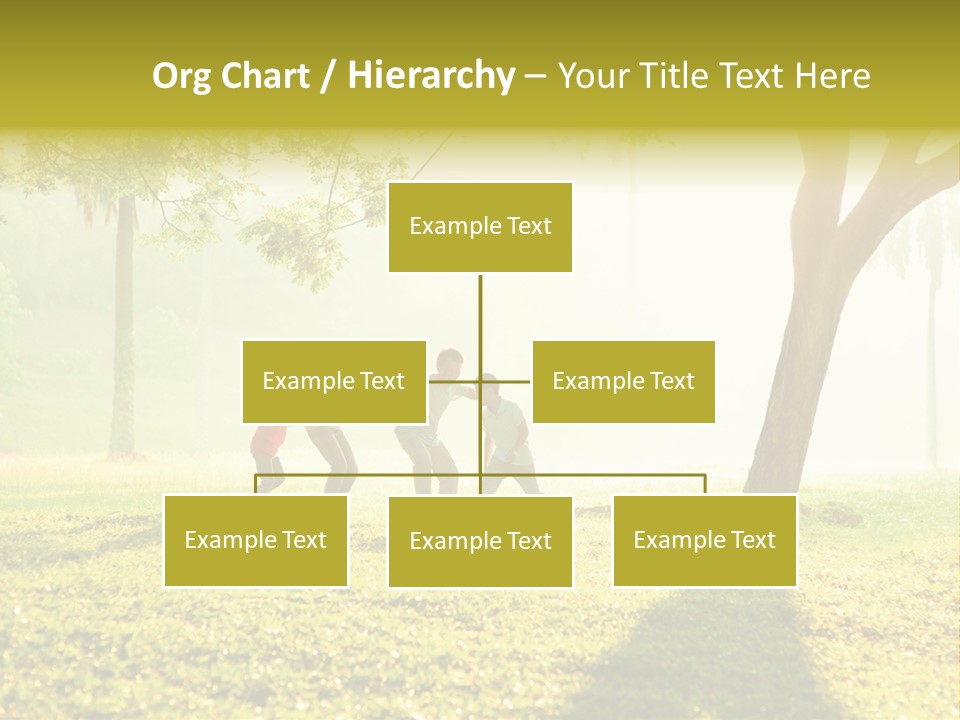 Org Chart / Hierarchy – Your Title Text Here

Example Text

Example Text

Example Text

Example Text

Example Text

Example Text